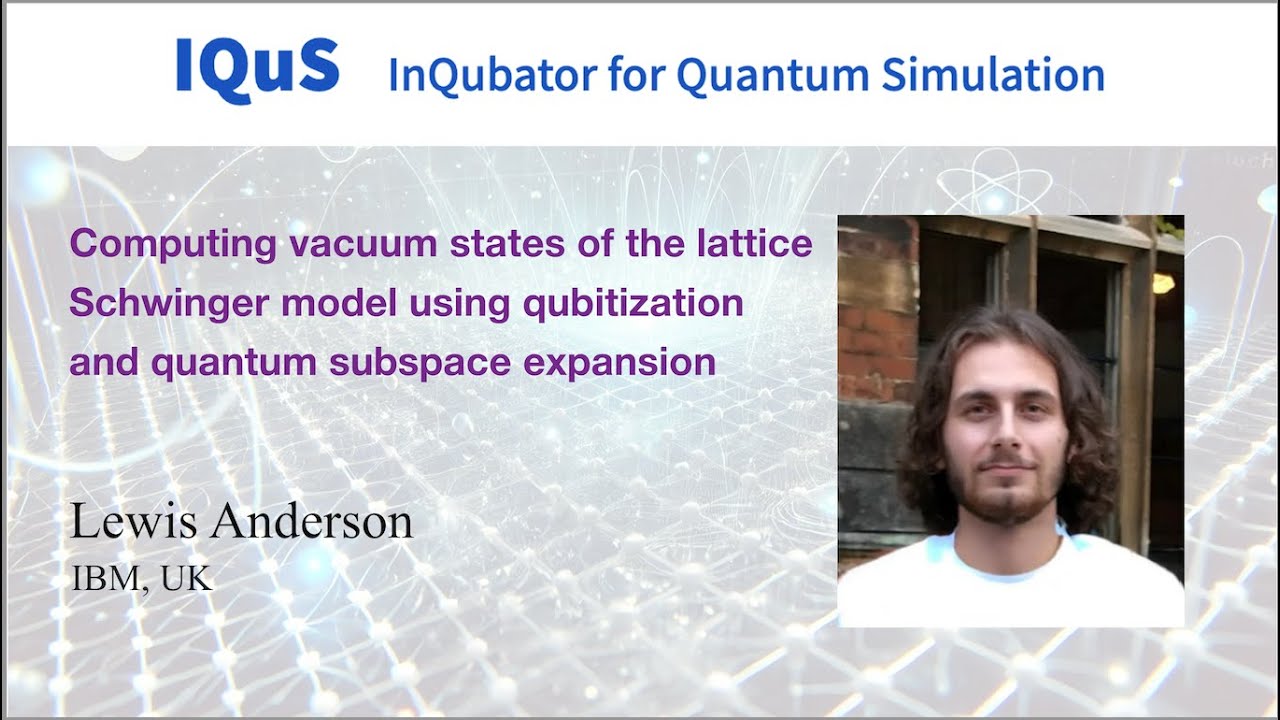 IQuS InQubator for Quantum Simulation

Computing vacuum states of the lattice Schwinger model using qubitization and quantum subspace expansion

Lewis Anderson
IBM, UK